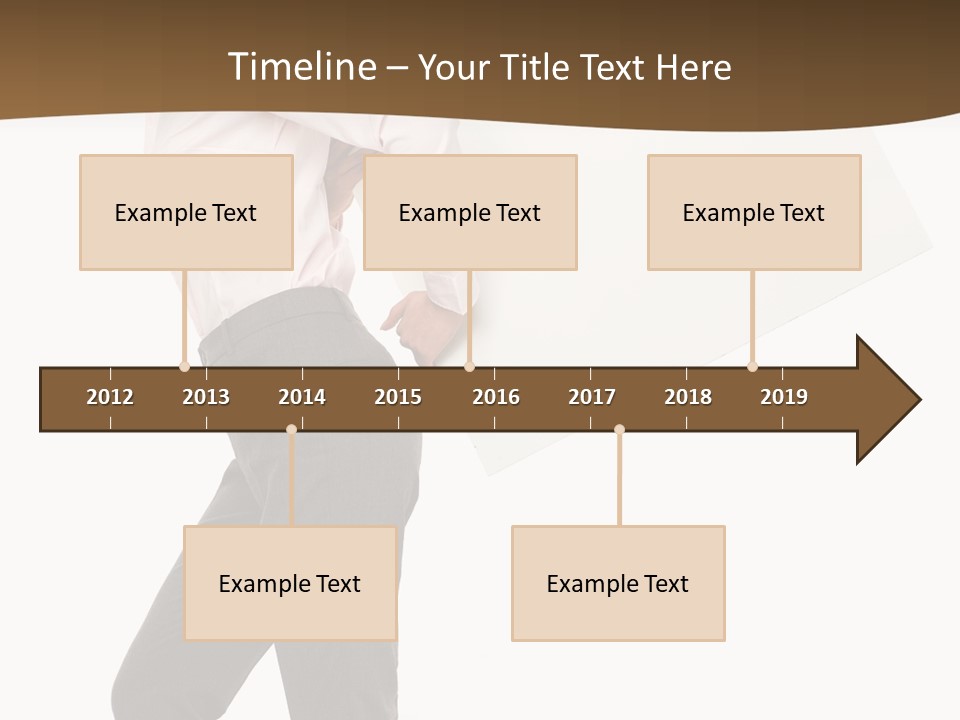 Timeline – Your Title Text Here

Example Text

Example Text

Example Text

2012 2013 2014 2015 2016 2017 2018 2019

Example Text

Example Text